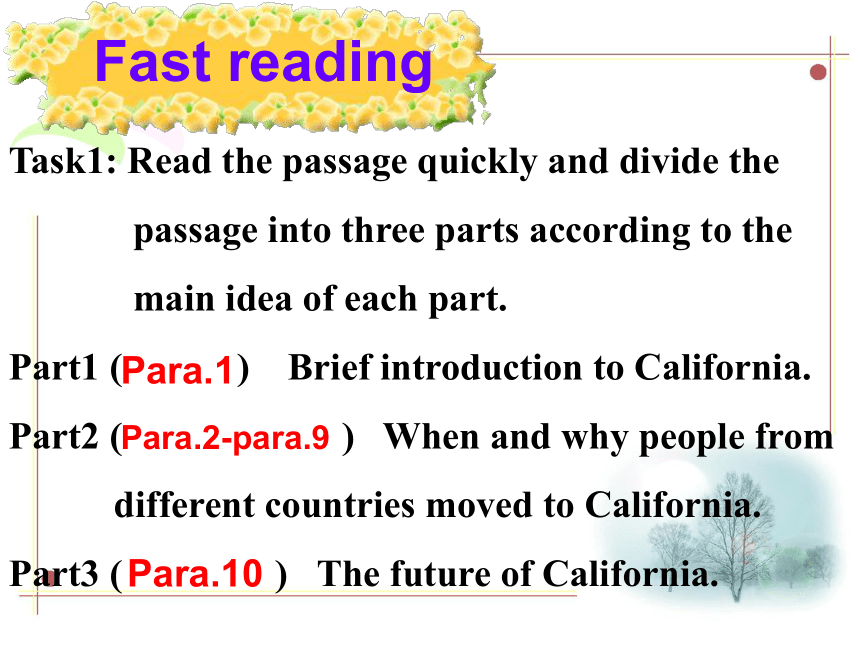 Fast reading

Task1: Read the passage quickly and divide the passage into three parts according to the main idea of each part.

Part1 (Para.1) Brief introduction to California.

Part2 (Para.2-para.9 ) When and why people from different countries moved to California.

Part3 ( Para.10 ) The future of California.